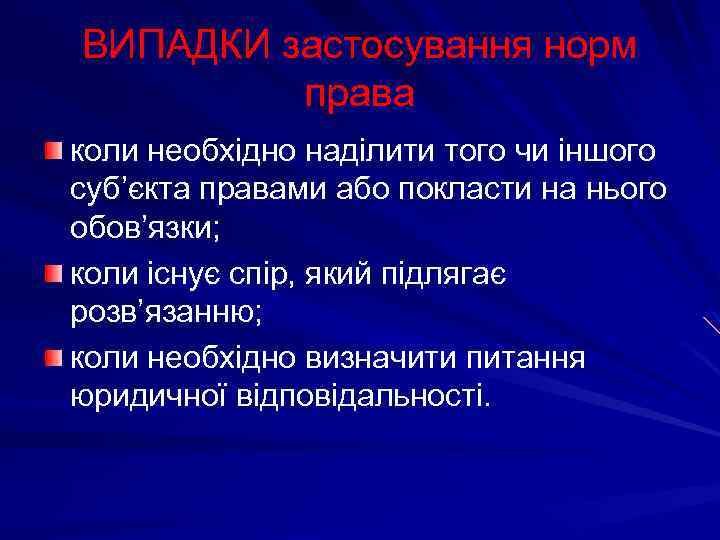 ВИПАДКИ застосування норм права

коли необхідно наділити того чи іншого суб’єкта правами або покласти на нього обов’язки;

коли існує спір, який підлягає розв’язанню;

коли необхідно визначити питання юридичної відповідальності.